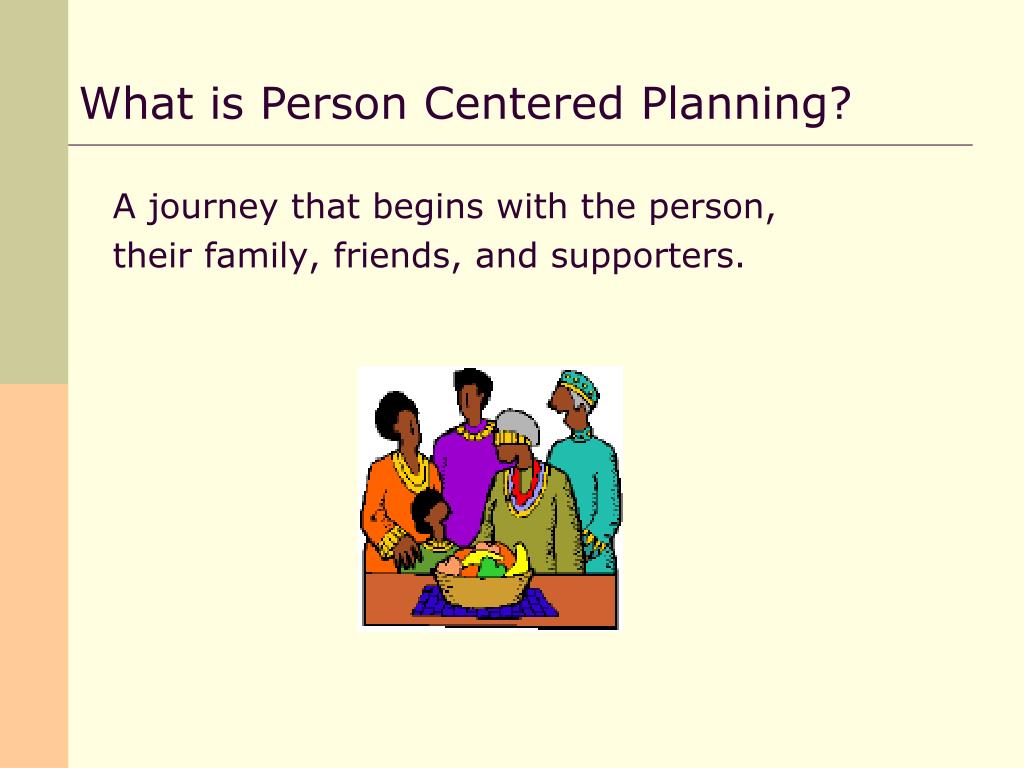 What is Person Centered Planning?

A journey that begins with the person, their family, friends, and supporters.